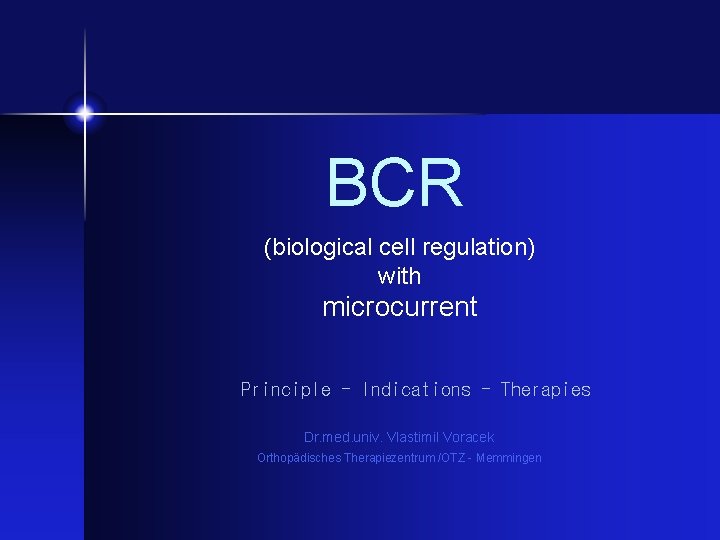 BCR

(biological cell regulation)
with
microcurrent

Principle – Indications – Therapies

Dr.med.univ. Vlastimil Voracek
Orthopädisches Therapiezentrum /OTZ - Memmingen